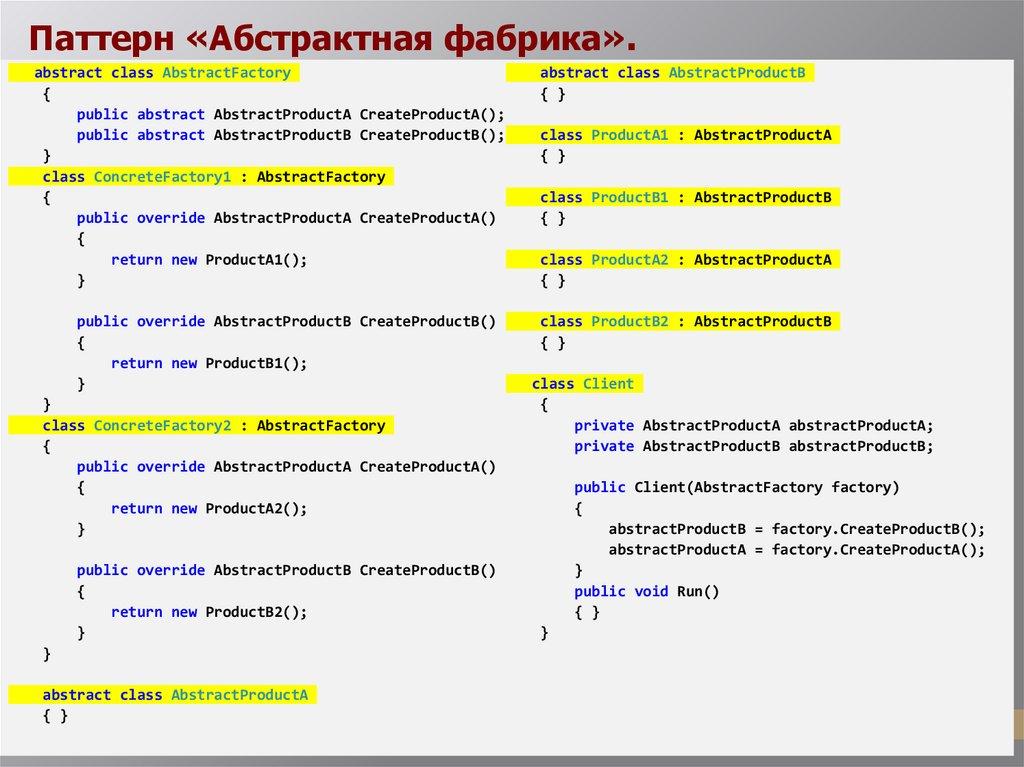 Паттерн «Абстрактная фабрика».

abstract class AbstractFactory
{
    public abstract AbstractProductA CreateProductA();
    public abstract AbstractProductB CreateProductB();
}
class ConcreteFactory1 : AbstractFactory
{
    public override AbstractProductA CreateProductA()
    {
        return new ProductA1();
    }

    public override AbstractProductB CreateProductB()
    {
        return new ProductB1();
    }
}
class ConcreteFactory2 : AbstractFactory
{
    public override AbstractProductA CreateProductA()
    {
        return new ProductA2();
    }

    public override AbstractProductB CreateProductB()
    {
        return new ProductB2();
    }
}

abstract class AbstractProductA
{ }

abstract class AbstractProductB
{ }

class ProductA1 : AbstractProductA
{ }

class ProductB1 : AbstractProductB
{ }

class ProductA2 : AbstractProductA
{ }

class ProductB2 : AbstractProductB
{ }

class Client
{
    private AbstractProductA abstractProductA;
    private AbstractProductB abstractProductB;

    public Client(AbstractFactory factory)
    {
        abstractProductB = factory.CreateProductB();
        abstractProductA = factory.CreateProductA();
    }
    public void Run()
    { }
}